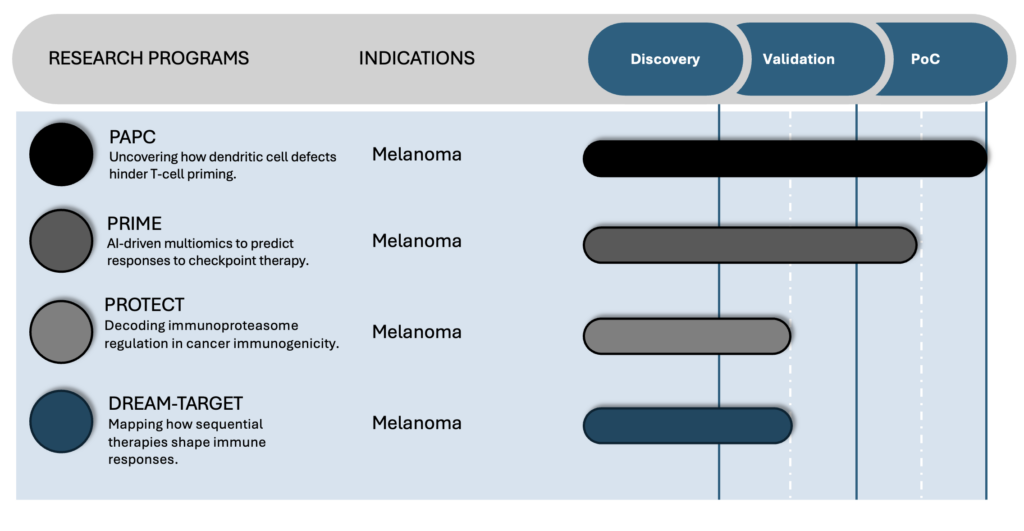 RESEARCH PROGRAMS

INDICATIONS

Discovery

Validation

PoC

PAPC
Uncovering how dendritic cell defects hinder T-cell priming.

Melanoma

PRIME
AI-driven multiomics to predict responses to checkpoint therapy.

Melanoma

PROTECT
Decoding immunoproteasome regulation in cancer immunogenicity.

Melanoma

DREAM-TARGET
Mapping how sequential therapies shape immune responses.

Melanoma